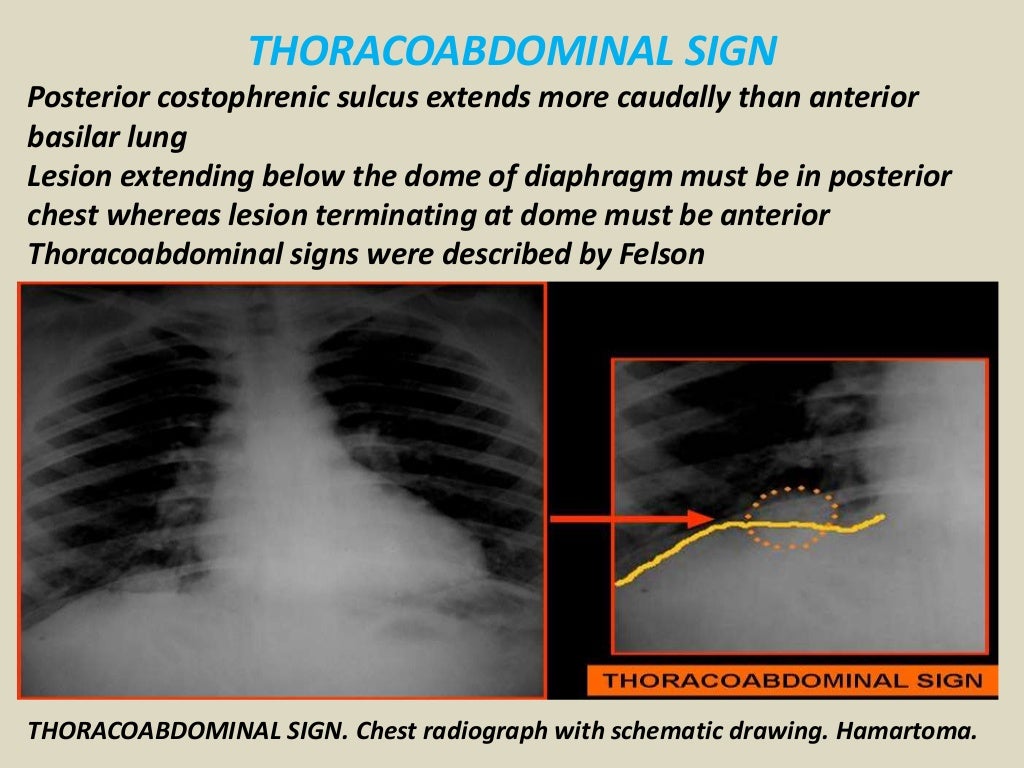 THORACOABDOMINAL SIGN

Posterior costophrenic sulcus extends more caudally than anterior basilar lung
Lesion extending below the dome of diaphragm must be in posterior chest whereas lesion terminating at dome must be anterior
Thoracoabdominal signs were described by Felson

THORACOABDOMINAL SIGN

THORACOABDOMINAL SIGN. Chest radiograph with schematic drawing. Hamartoma.